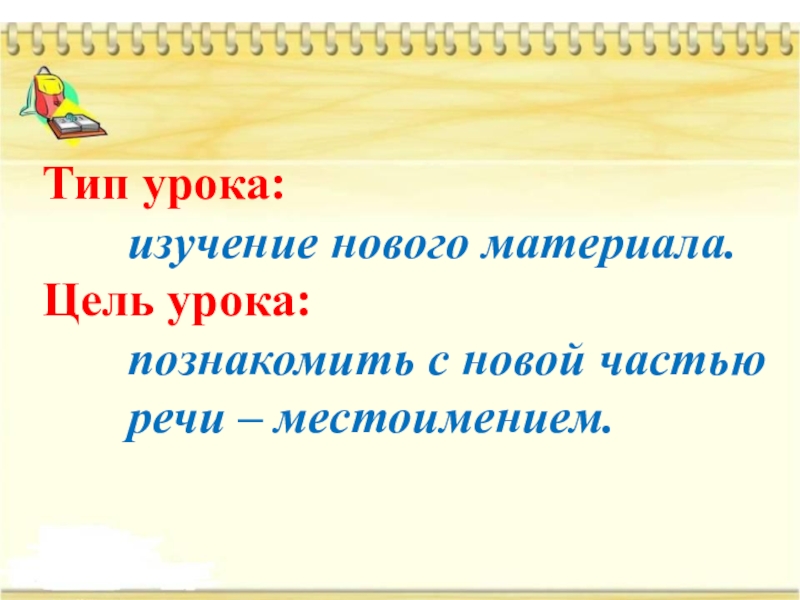 Тип урока:
изучение нового материала.
Цель урока:
познакомить с новой частью речи – местоимением.